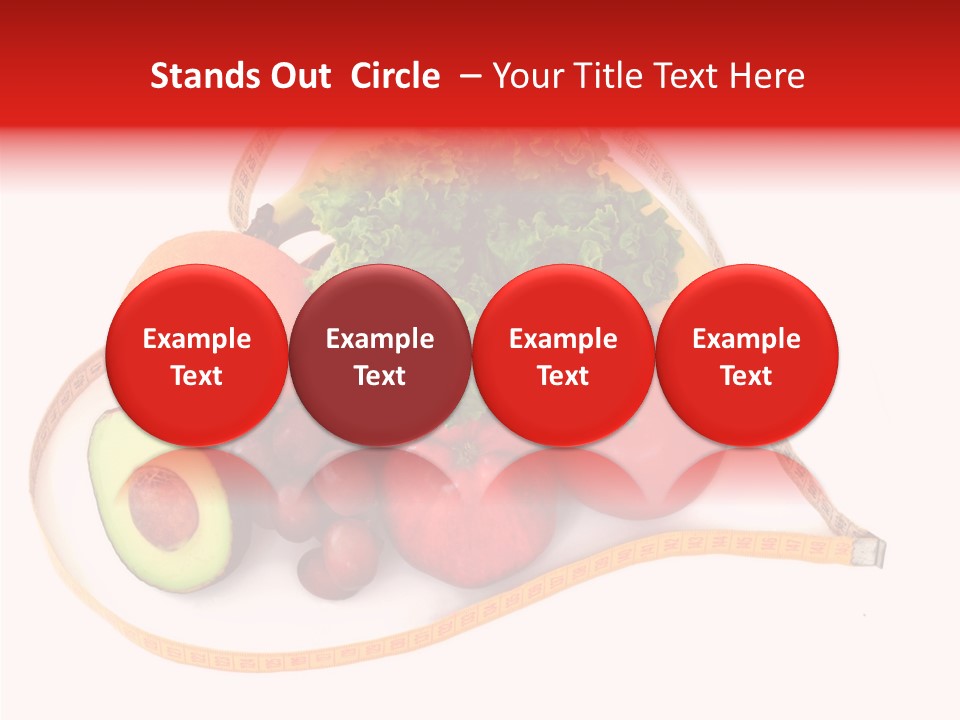 Stands Out Circle – Your Title Text Here

Example Text

Example Text

Example Text

Example Text